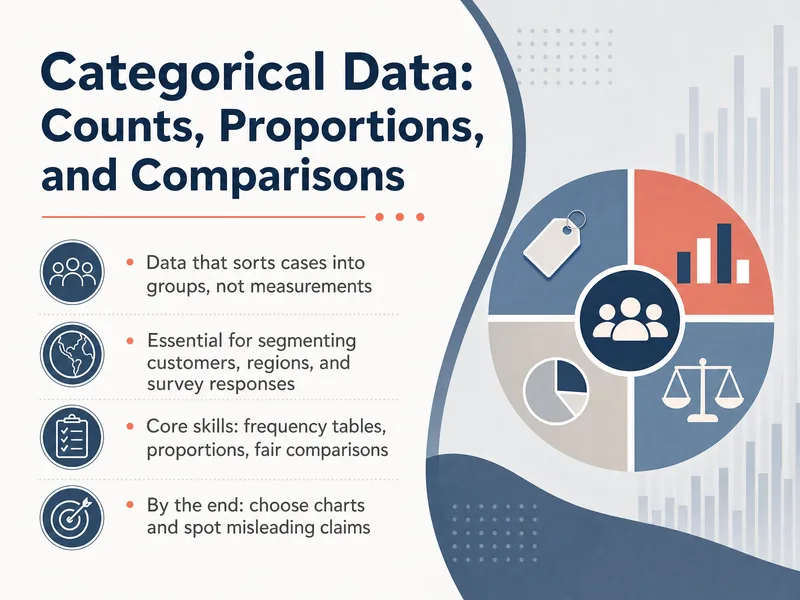 Categorical Data: Counts, Proportions, and Comparisons

• Data that sorts cases into groups, not measurements

• Essential for segmenting customers, regions, and survey responses

• Core skills: frequency tables, proportions, fair comparisons

• By the end: choose charts and spot misleading claims